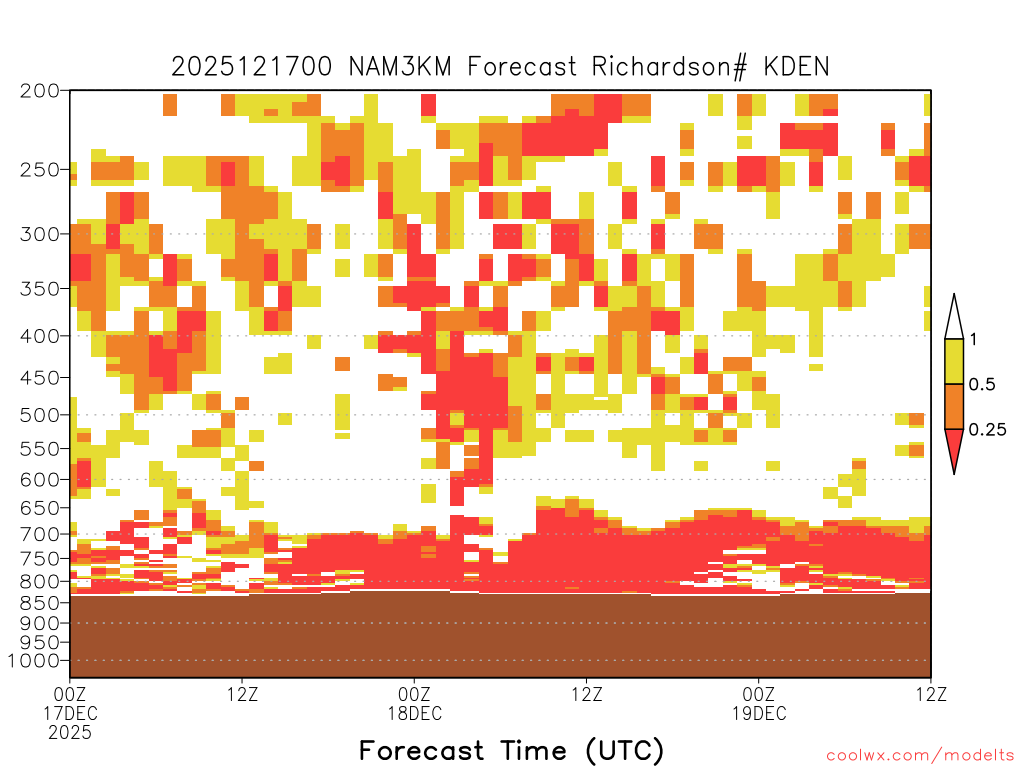 2025121700 NAM3KM Forecast Richardson# KDEN

200
250
300
350
400
450
500
550
600
650
700
750
800
850
900
950
1000

1
0.5
0.25

00Z
17DEC
2025
12Z
00Z
18DEC
12Z
00Z
19DEC
12Z

Forecast Time (UTC)

coolwx.com/modelts